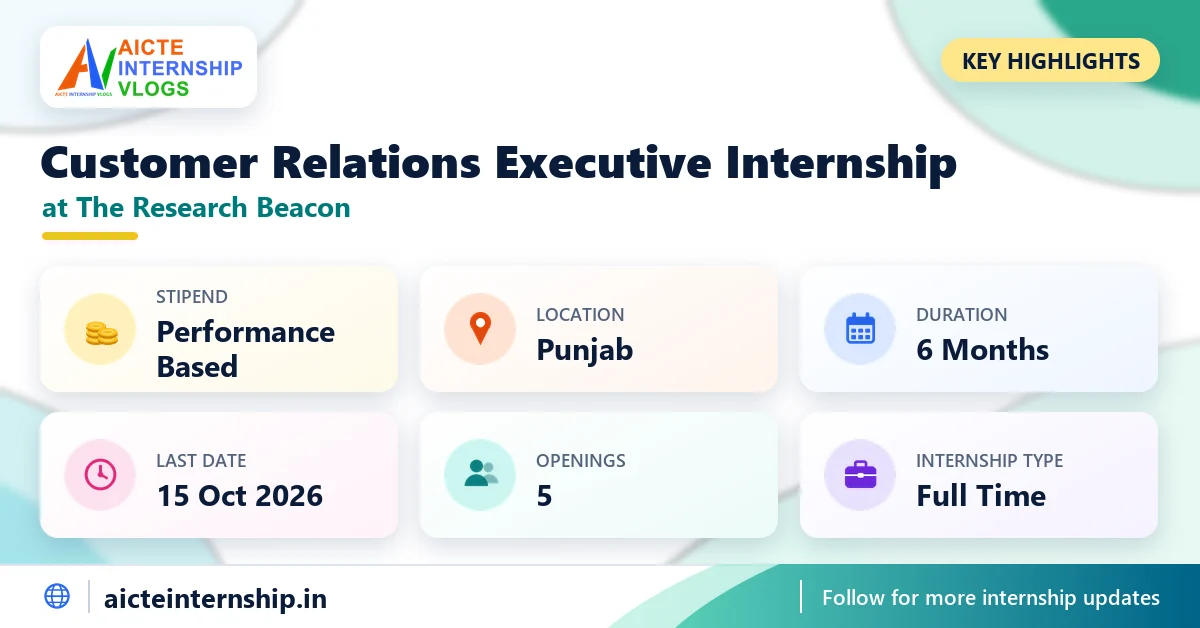 AICTE INTERNSHIP VLOGS
AICTE INTERNSHIP VLOGS

KEY HIGHLIGHTS

Customer Relations Executive Internship
at The Research Beacon

STIPEND
Performance Based

LOCATION
Punjab

DURATION
6 Months

LAST DATE
15 Oct 2026

OPENINGS
5

INTERNSHIP TYPE
Full Time

aicteinternship.in

Follow for more internship updates